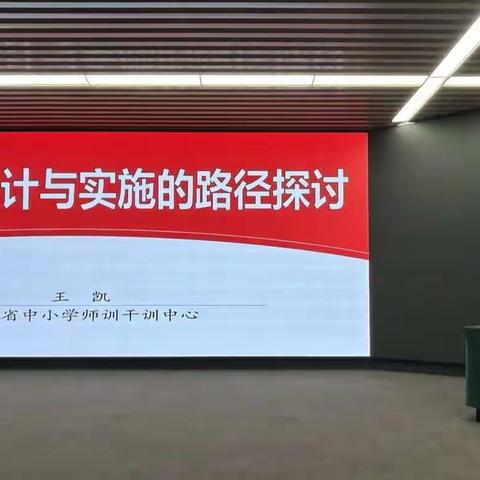 计与实施的路径探讨

王 凯

省中小学师训干训中心